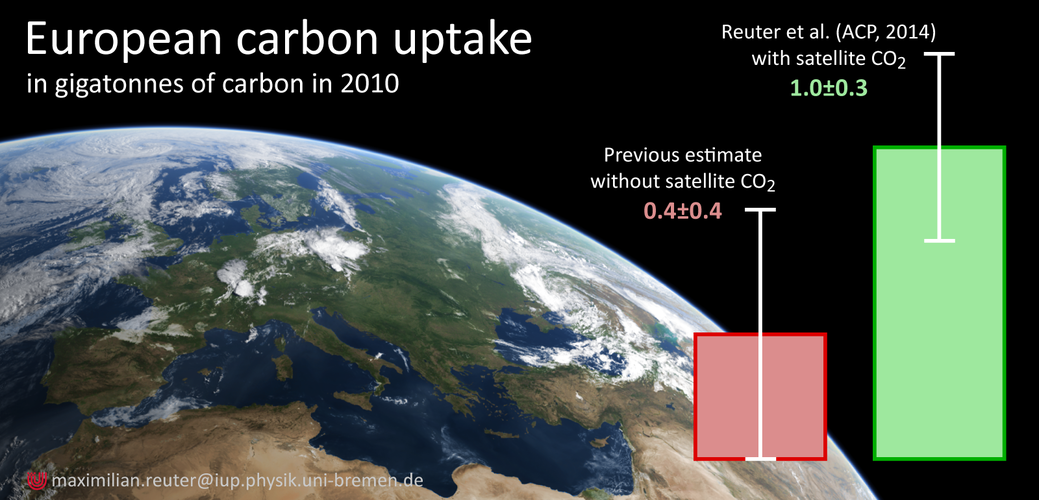 European carbon uptake
in gigatonnes of carbon in 2010

Reuter et al. (ACP, 2014)
with satellite $CO_2$
1.0±0.3

Previous estimate
without satellite $CO_2$
0.4±0.4

maximilian.reuter@iup.physik.uni-bremen.de